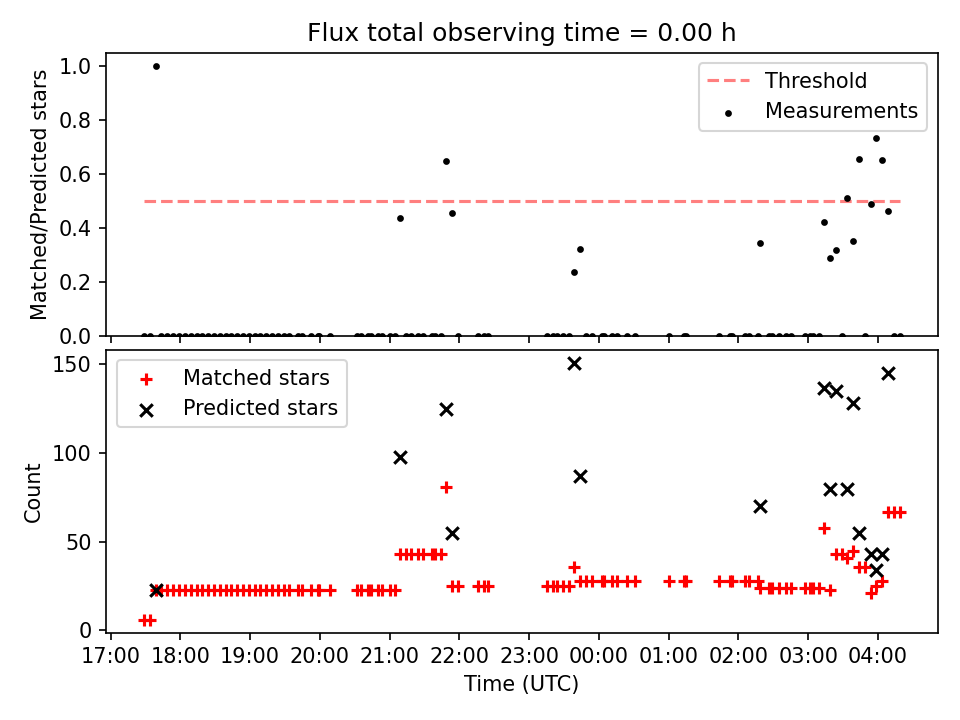 Flux total observing time = 0.00 h

Matched/Predicted stars

1.0
0.8
0.6
0.4
0.2
0.0

Threshold
Measurements

Count

150
100
50
0

Matched stars
Predicted stars

17:00 18:00 19:00 20:00 21:00 22:00 23:00 00:00 01:00 02:00 03:00 04:00

Time (UTC)